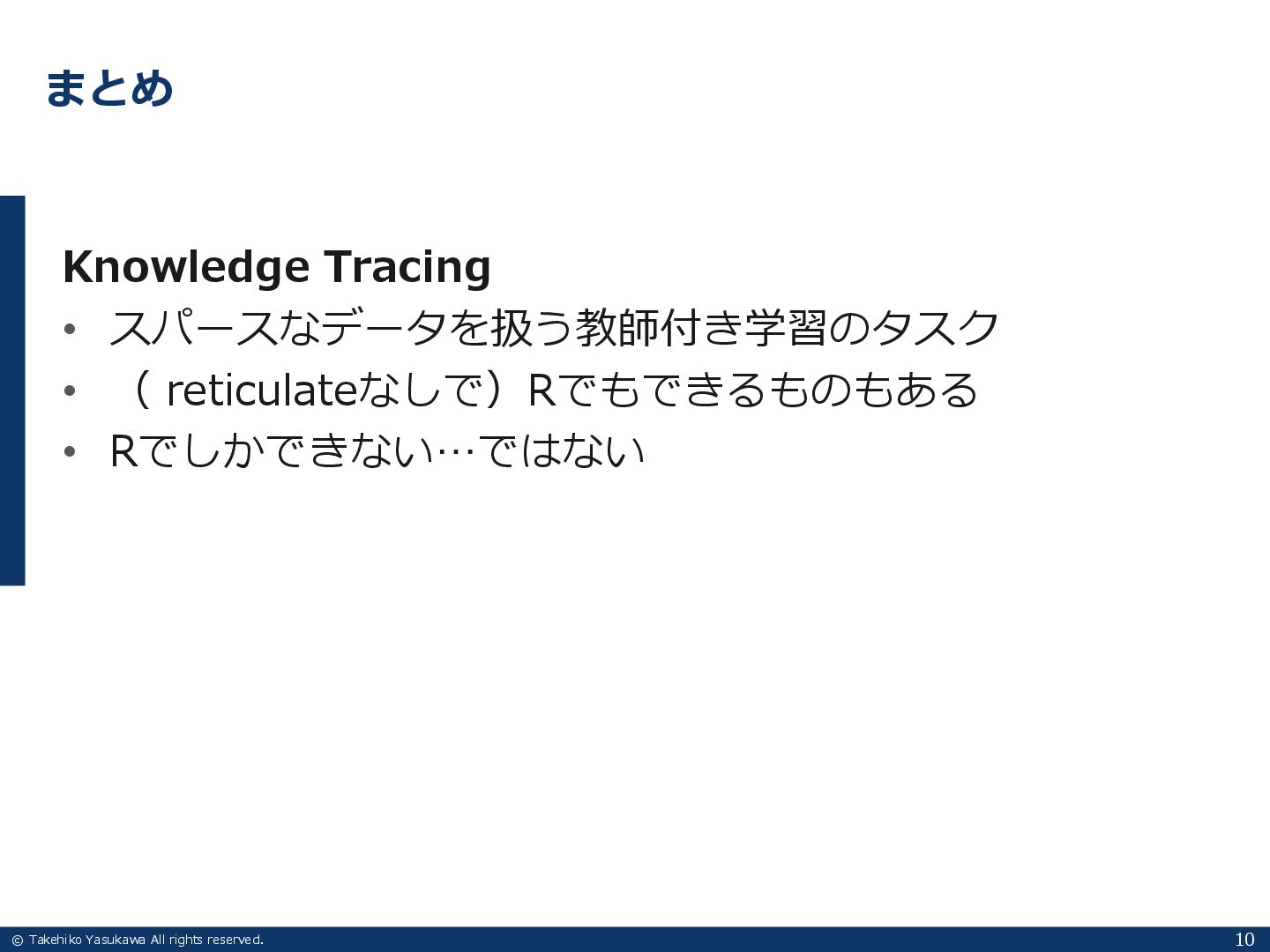 まとめ

Knowledge Tracing

• スパースなデータを扱う教師付き学習のタスク
• （ reticulateなしで）Rでもできるものもある
• Rでしかできない…ではない

© Takehiko Yasukawa All rights reserved.

10